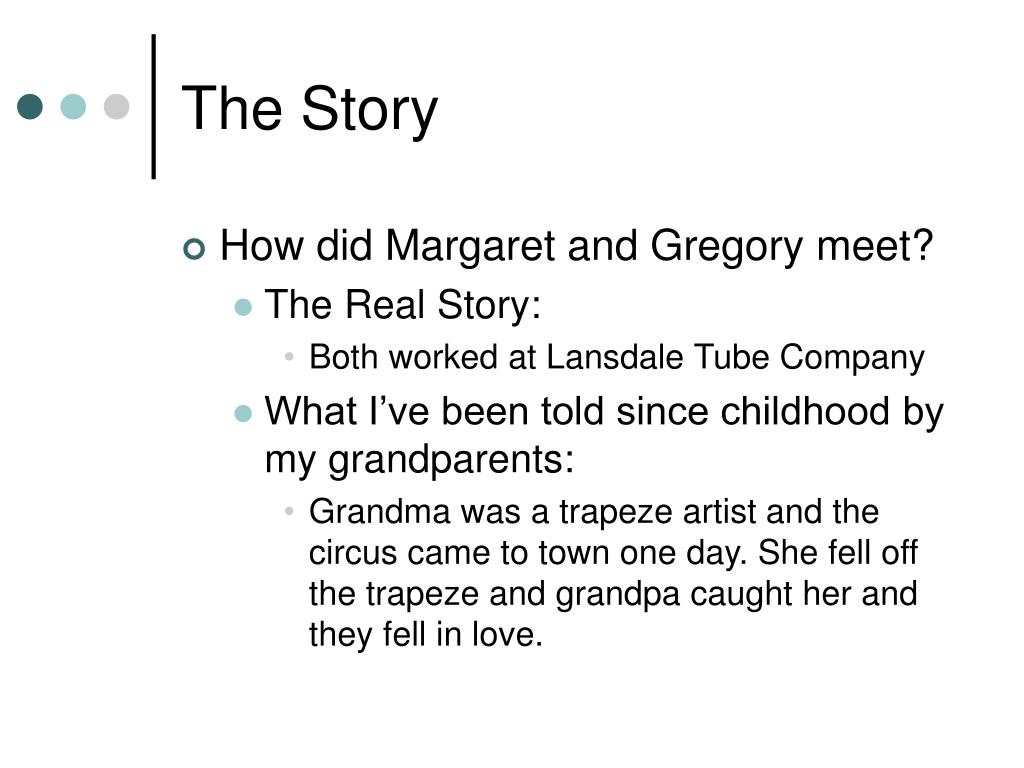 The Story

How did Margaret and Gregory meet?

The Real Story:

Both worked at Lansdale Tube Company

What I’ve been told since childhood by my grandparents:

Grandma was a trapeze artist and the circus came to town one day. She fell off the trapeze and grandpa caught her and they fell in love.